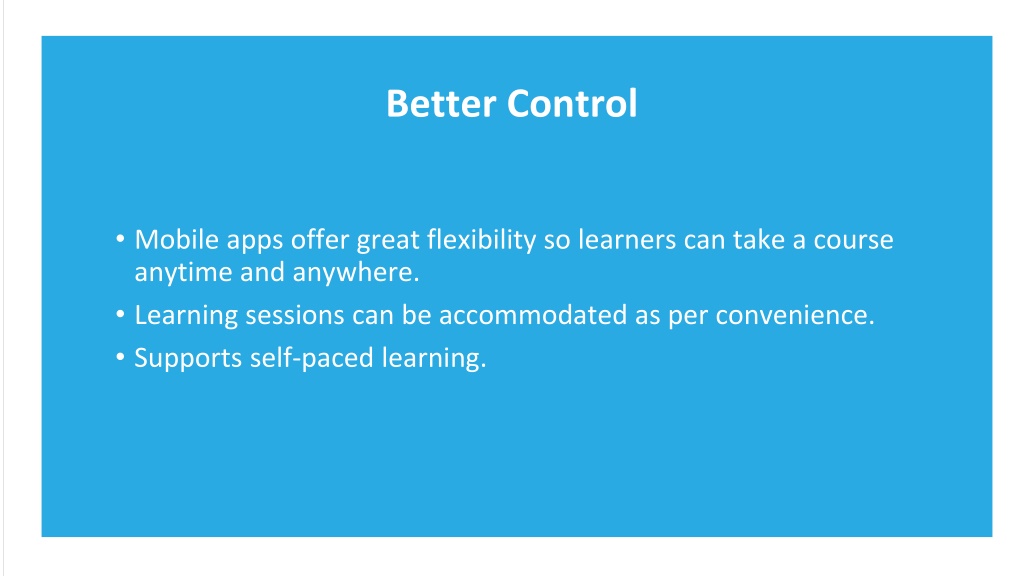 Better Control

• Mobile apps offer great flexibility so learners can take a course anytime and anywhere.
• Learning sessions can be accommodated as per convenience.
• Supports self-paced learning.